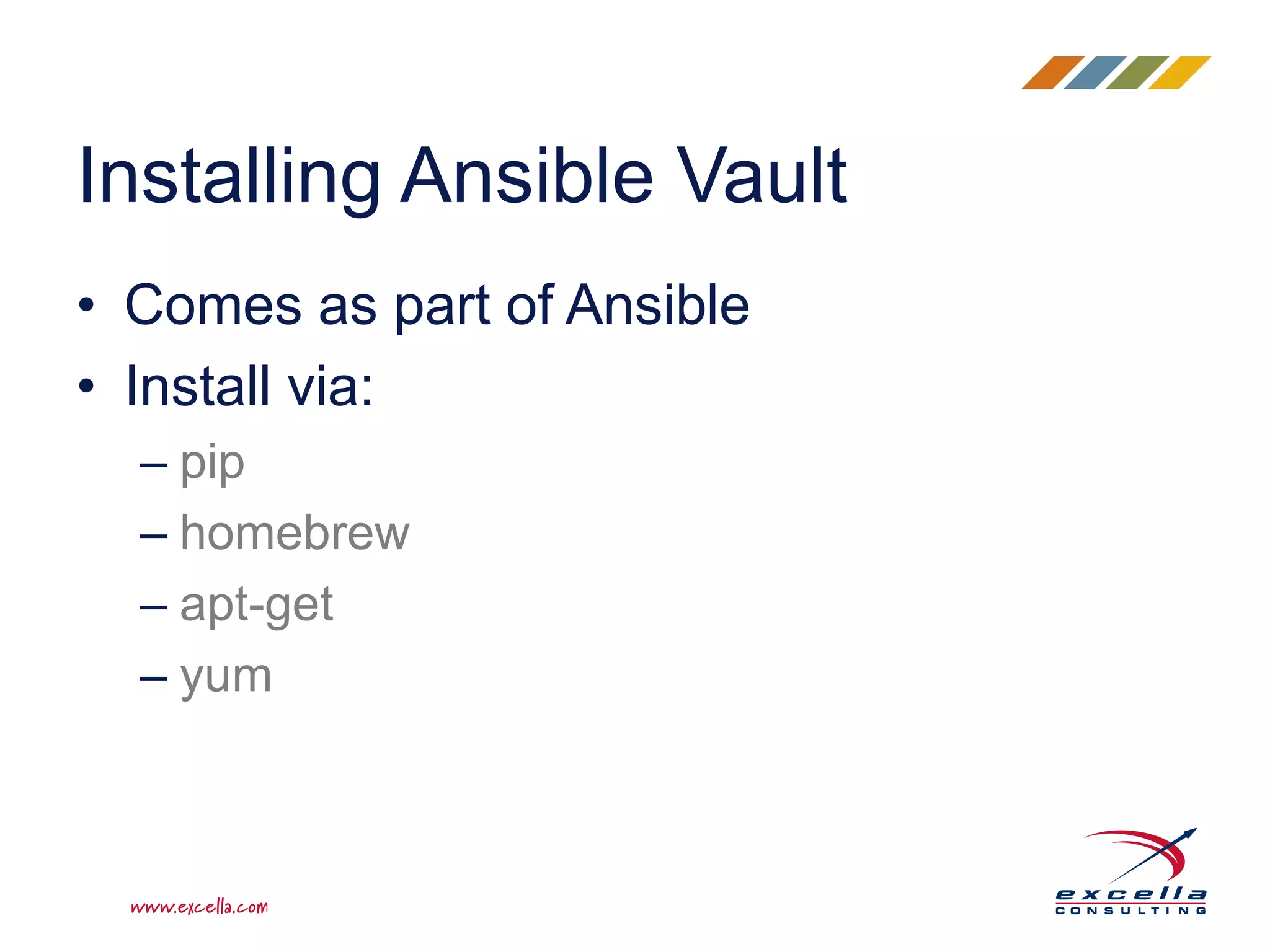 Installing Ansible Vault

• Comes as part of Ansible
• Install via:
– pip
– homebrew
– apt-get
– yum

www.excella.com

excella
CONSULTING